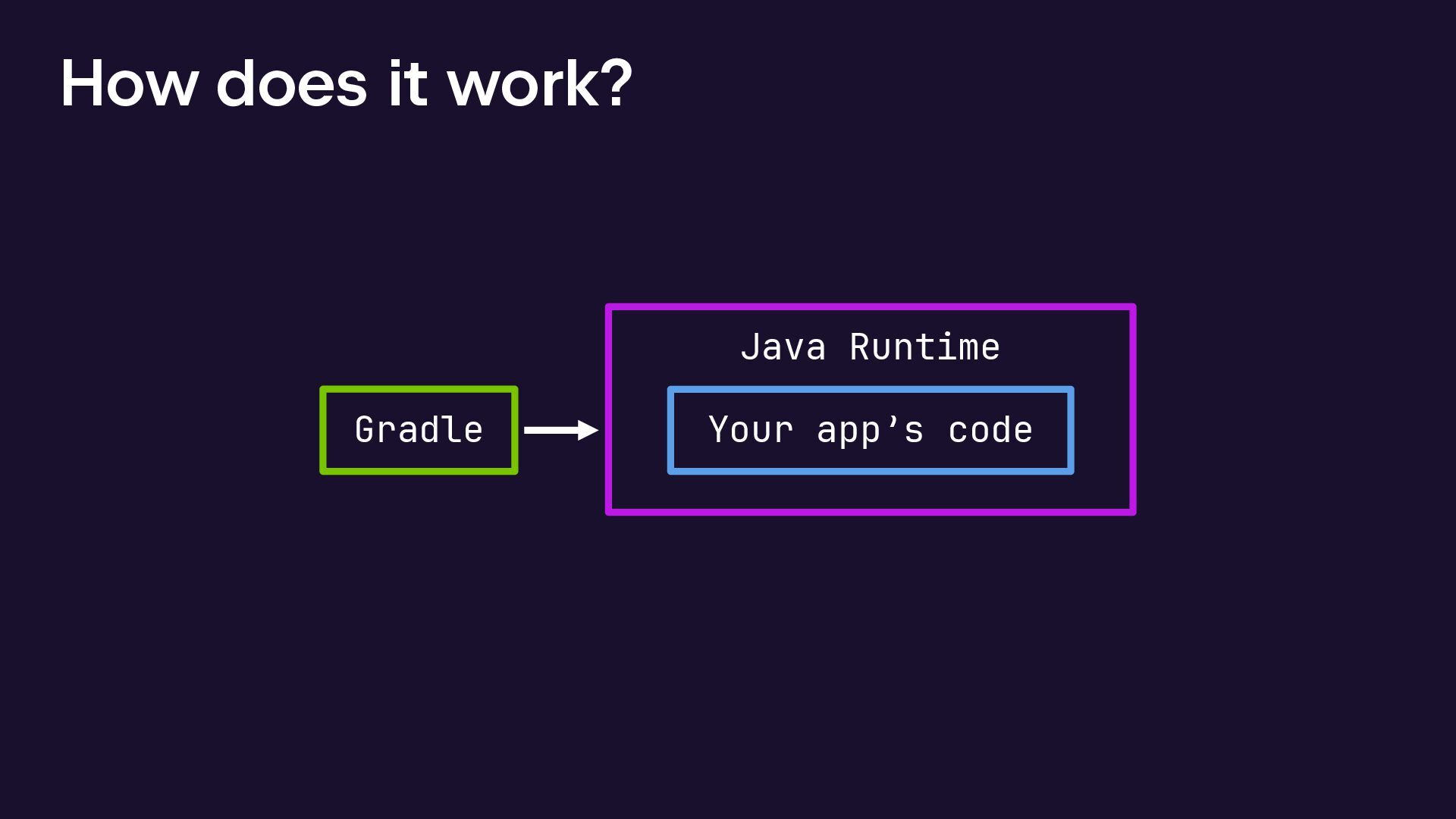 How does it work?

Gradle

Java Runtime

Your app’s code